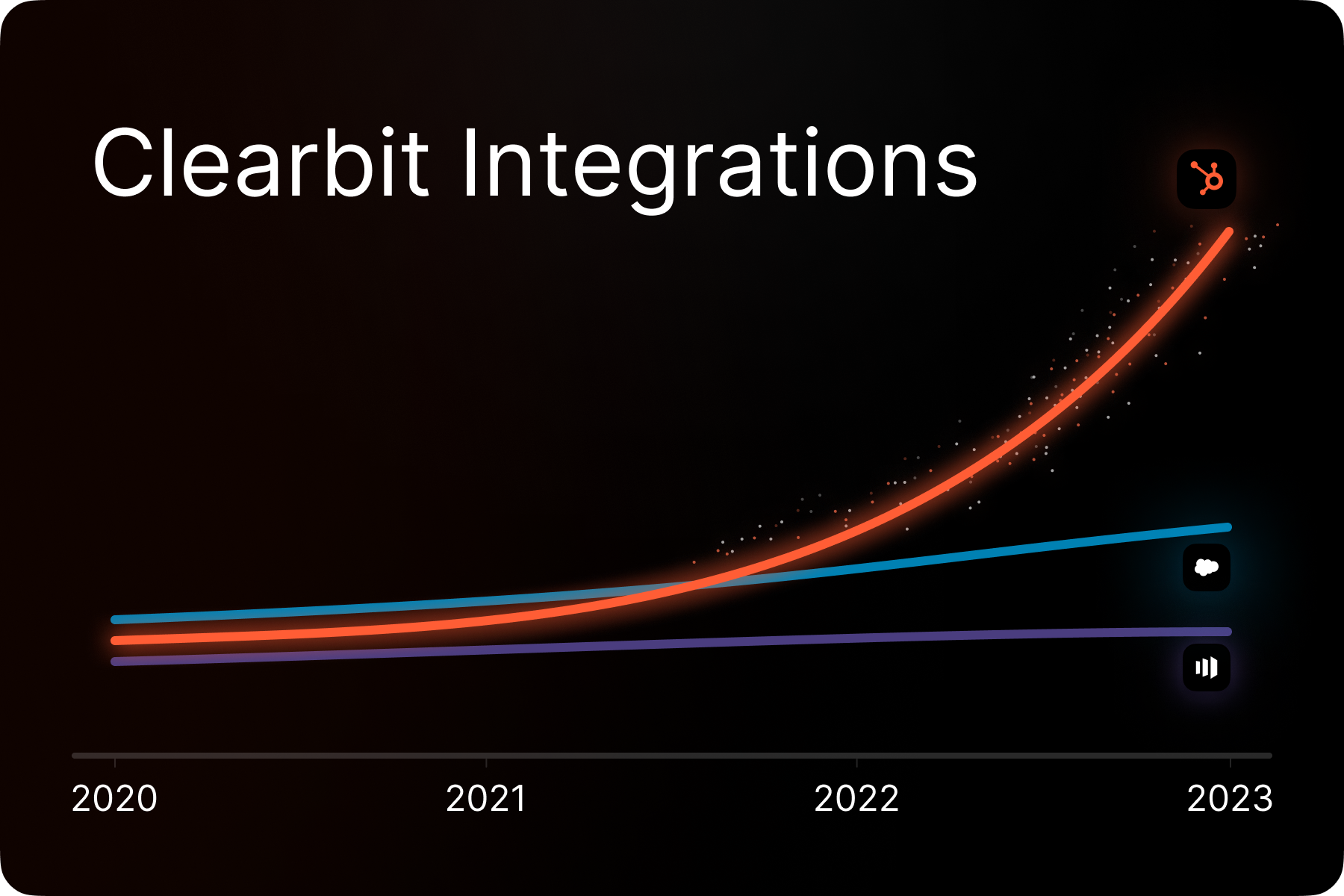 Clearbit Integrations

2020
2021
2022
2023